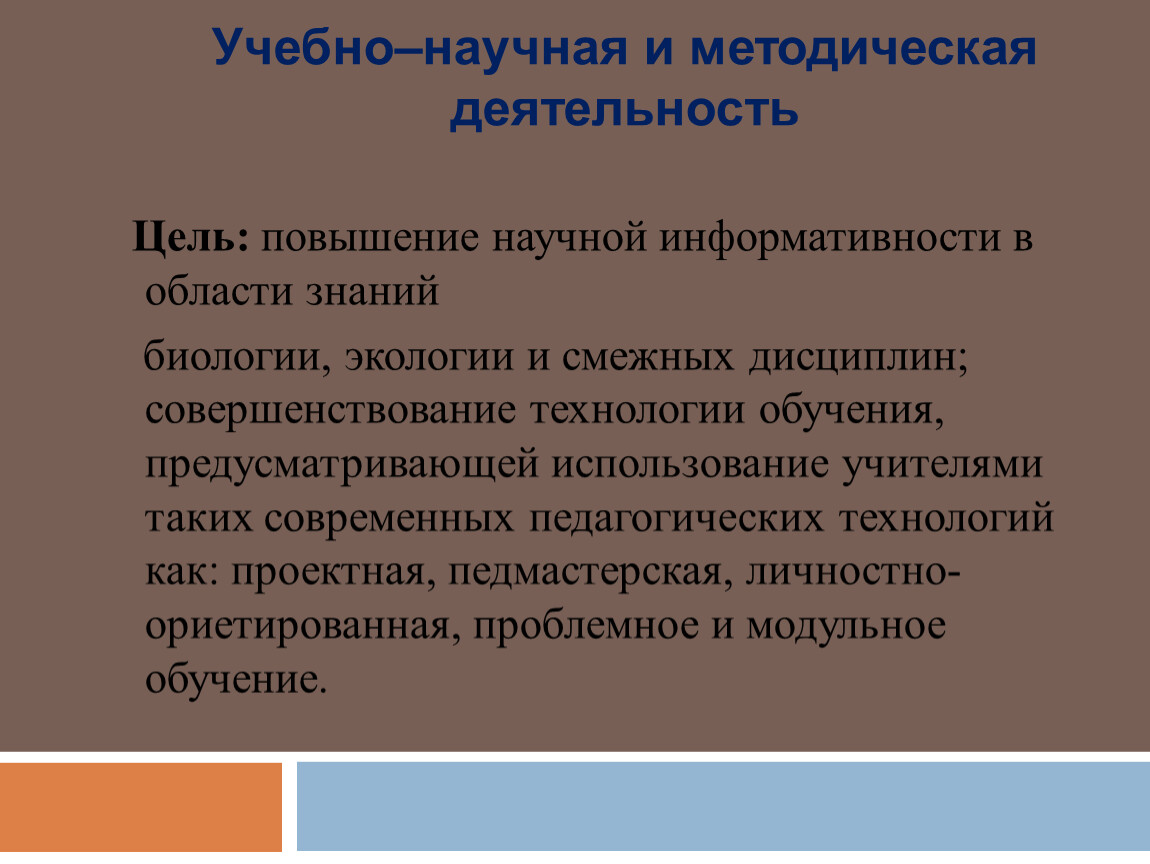 Учебно–научная и методическая деятельность

Цель: повышение научной информативности в области знаний

биологии, экологии и смежных дисциплин; совершенствование технологии обучения, предусматривающей использование учителями таких современных педагогических технологий как: проектная, педмастерская, личностно-ориетированная, проблемное и модульное обучение.